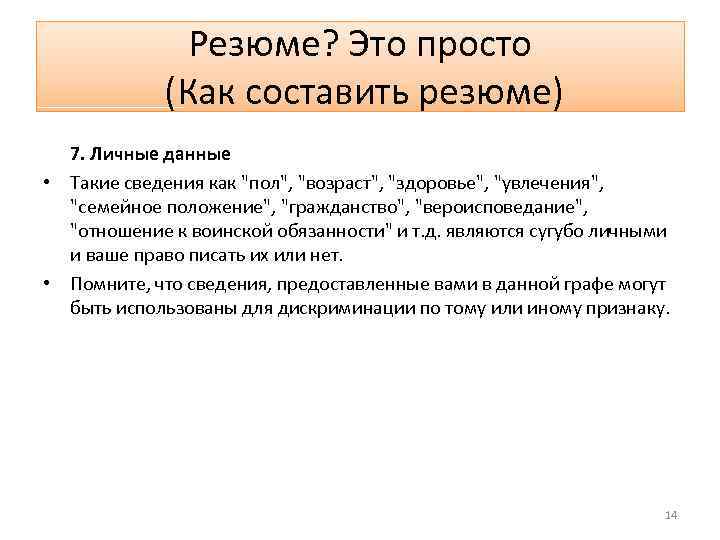 Резюме? Это просто
(Как составить резюме)

7. Личные данные

• Такие сведения как "пол", "возраст", "здоровье", "увлечения", "семейное положение", "гражданство", "вероисповедание", "отношение к воинской обязанности" и т.д. являются сугубо личными и ваше право писать их или нет.

• Помните, что сведения, предоставленные вами в данной графе могут быть использованы для дискриминации по тому или иному признаку.

14